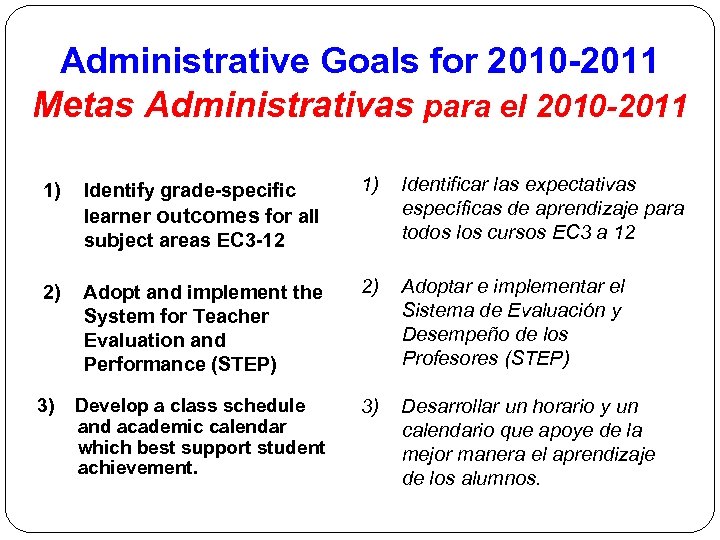 Administrative Goals for 2010-2011
Metas Administrativas para el 2010-2011

1) Identify grade-specific learner outcomes for all subject areas EC3-12

2) Adopt and implement the System for Teacher Evaluation and Performance (STEP)

3) Develop a class schedule and academic calendar which best support student achievement.

1) Identificar las expectativas específicas de aprendizaje para todos los cursos EC3 a 12

2) Adoptar e implementar el Sistema de Evaluación y Desempeño de los Profesores (STEP)

3) Desarrollar un horario y un calendario que apoye de la mejor manera el aprendizaje de los alumnos.